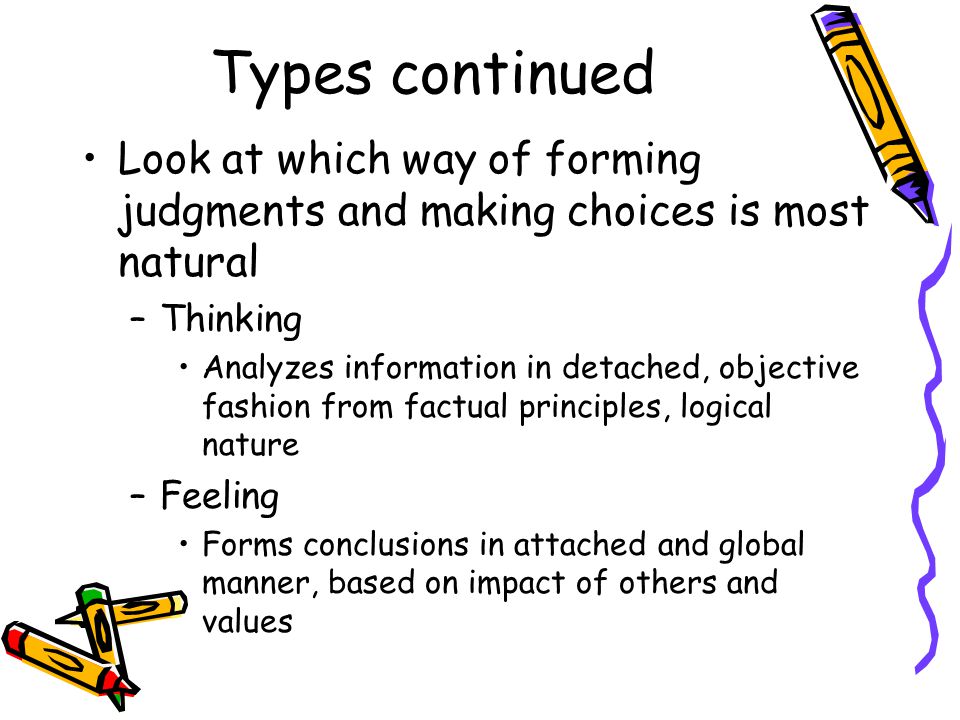 Types continued

• Look at which way of forming judgments and making choices is most natural

– Thinking

• Analyzes information in detached, objective fashion from factual principles, logical nature

– Feeling

• Forms conclusions in attached and global manner, based on impact of others and values